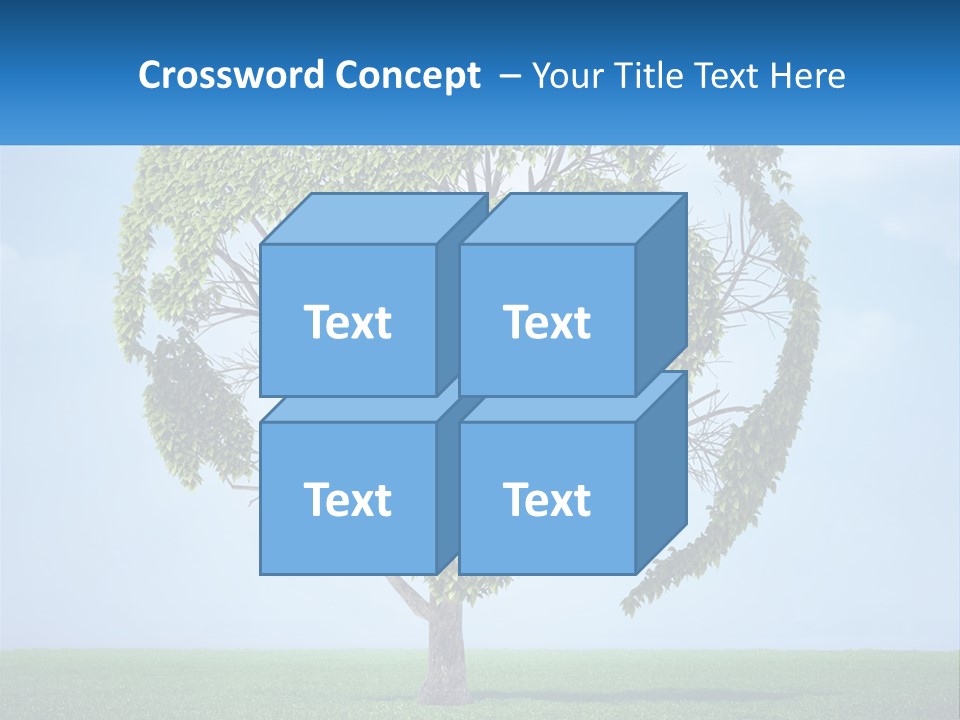 Crossword Concept – Your Title Text Here

Text

Text

Text

Text